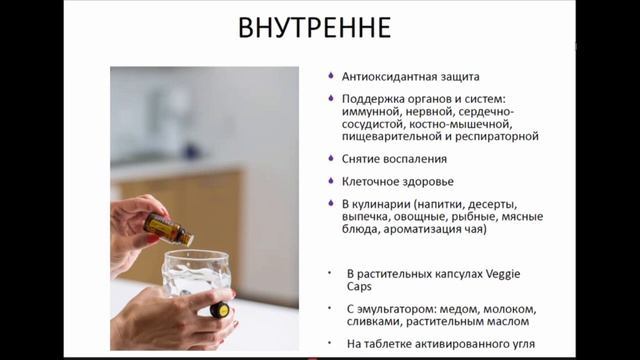 ВНУТРЕННЕ

Антиоксидантная защита

Поддержка органов и систем: иммунной, нервной, сердечно-сосудистой, костно-мышечной, пищеварительной и респираторной

Снятие воспаления

Клеточное здоровье

В кулинарии (напитки, десерты, выпечка, овощные, рыбные, мясные блюда, ароматизация чая)

• В растительных капсулах Veggie Caps

• С эмульгатором: медом, молоком, сливками, растительным маслом

• На таблетке активированного угля